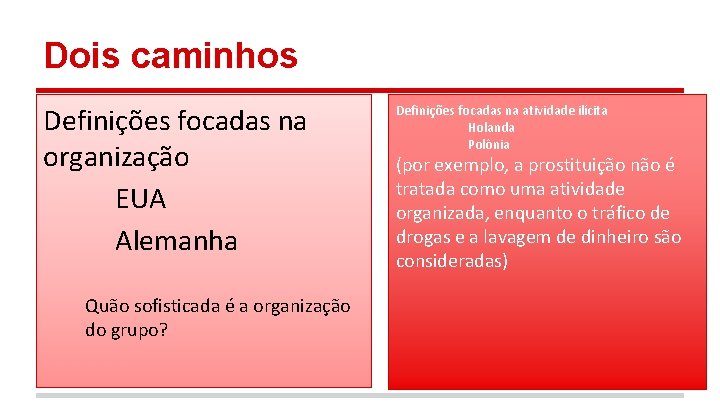 Dois caminhos

Definições focadas na organização

EUA

Alemanha

Quão sofisticada é a organização do grupo?

Definições focadas na atividade ilícita

Holanda

Polônia

(por exemplo, a prostituição não é tratada como uma atividade organizada, enquanto o tráfico de drogas e a lavagem de dinheiro são consideradas)